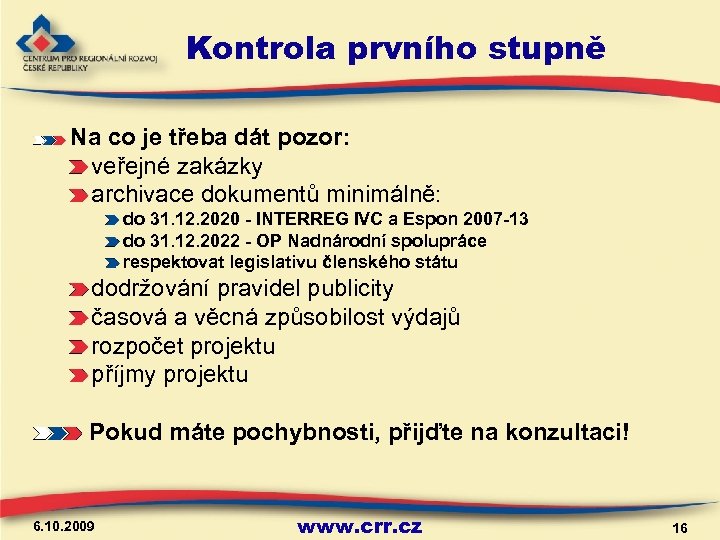 CENTRUM PRO REGIONÁLNÍ ROZVOJ ČESKÉ REPUBLIKY

Kontrola prvního stupně

Na co je třeba dát pozor:
veřejné zakázky
archivace dokumentů minimálně:
do 31.12.2020 - INTERREG IVC a Espon 2007-13
do 31.12.2022 - OP Nadnárodní spolupráce
respektovat legislativu členského státu
dodržování pravidel publicity
časová a věcná způsobilost výdajů
rozpočet projektu
příjmy projektu

Pokud máte pochybnosti, přijďte na konzultaci!

6.10.2009
www.crr.cz
16